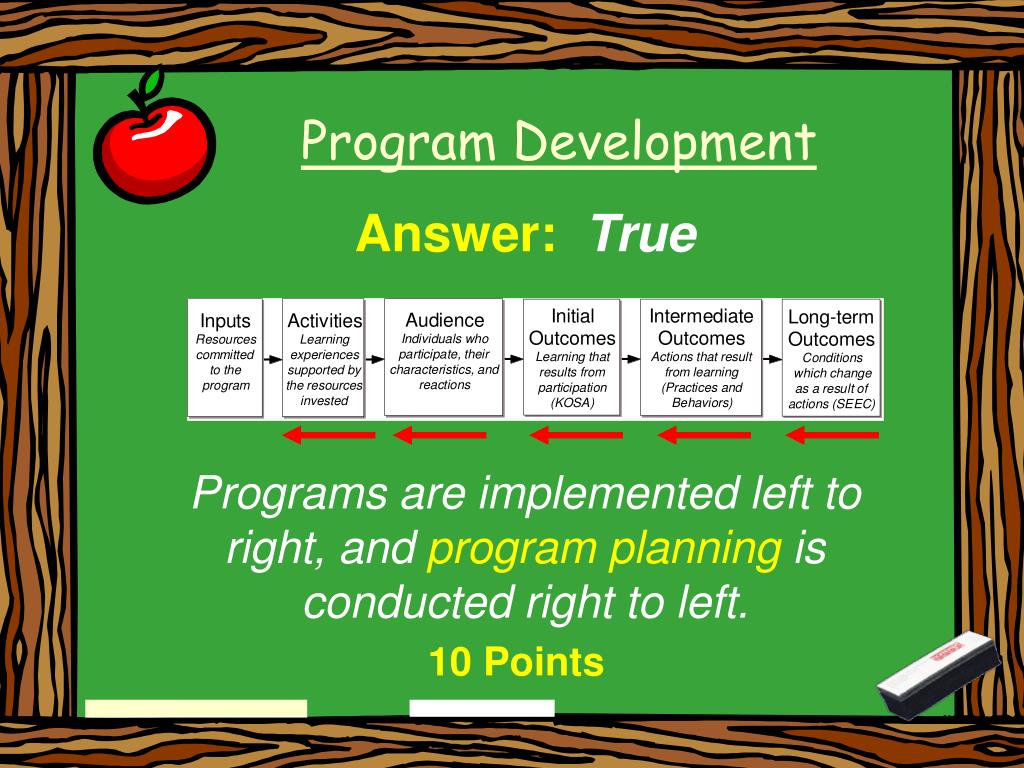 Program Development

Answer: True

Inputs
Resources committed to the program

Activities
Learning experiences supported by the resources invested

Audience
Individuals who participate, their characteristics, and reactions

Initial Outcomes
Learning that results from participation (KOSA)

Intermediate Outcomes
Actions that result from learning (Practices and Behaviors)

Long-term Outcomes
Conditions which change as a result of actions (SEEC)

Programs are implemented left to right, and program planning is conducted right to left.

10 Points